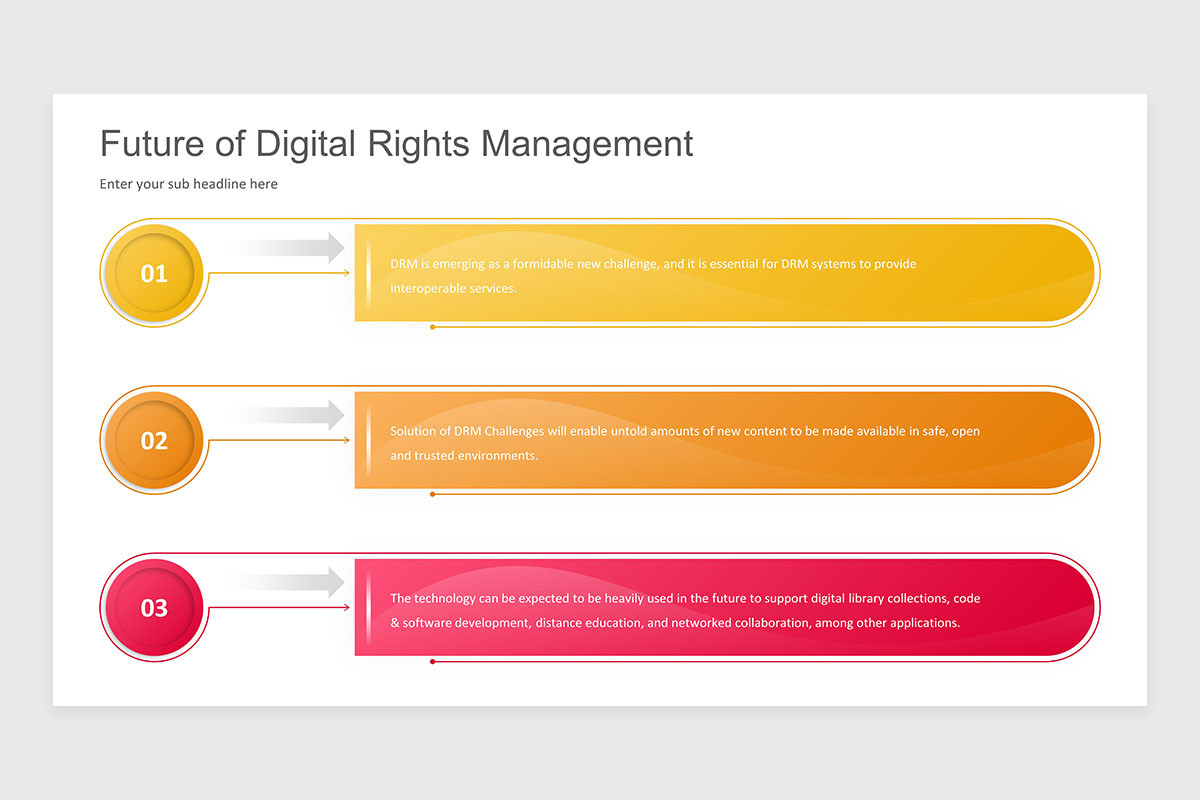 Future of Digital Rights Management

Enter your sub headline here

01

DRM is emerging as a formidable new challenge, and it is essential for DRM systems to provide interoperable services.

02

Solution of DRM Challenges will enable untold amounts of new content to be made available in safe, open and trusted environments.

03

The technology can be expected to be heavily used in the future to support digital library collections, code & software development, distance education, and networked collaboration, among other applications.